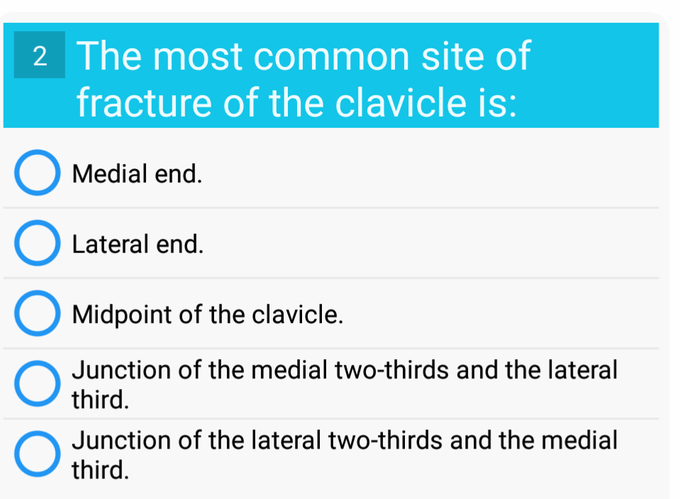 2 The most common site of fracture of the clavicle is:

Medial end.

Lateral end.

Midpoint of the clavicle.

Junction of the medial two-thirds and the lateral third.

Junction of the lateral two-thirds and the medial third.